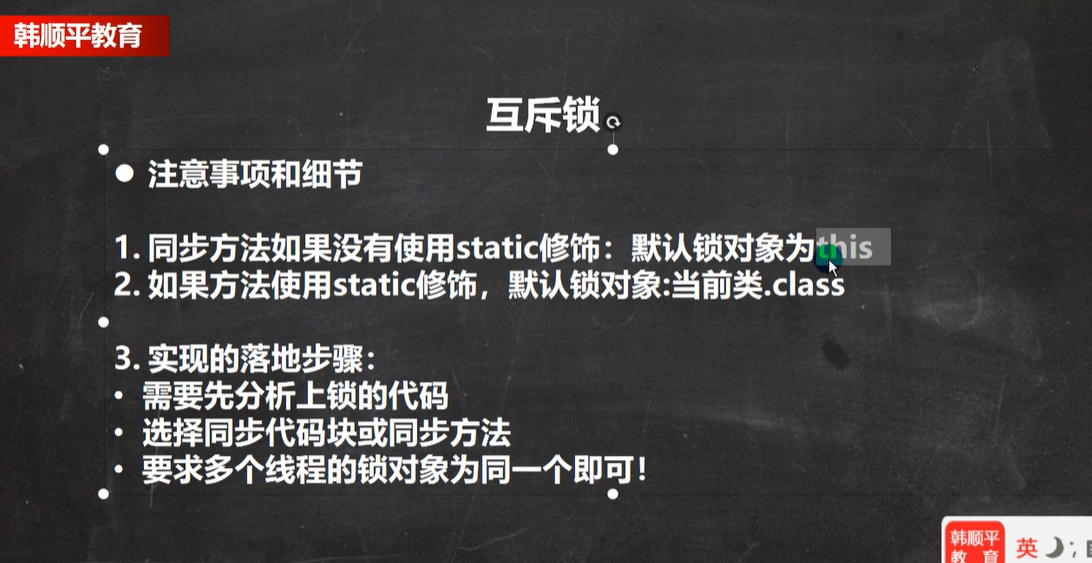 韩顺平教育

互斥锁

● 注意事项和细节

1. 同步方法如果没有使用static修饰：默认锁对象为this
2. 如果方法使用static修饰，默认锁对象:当前类.class

3. 实现的落地步骤：
• 需要先分析上锁的代码
• 选择同步代码块或同步方法
• 要求多个线程的锁对象为同一个即可！

韩顺平教育 英